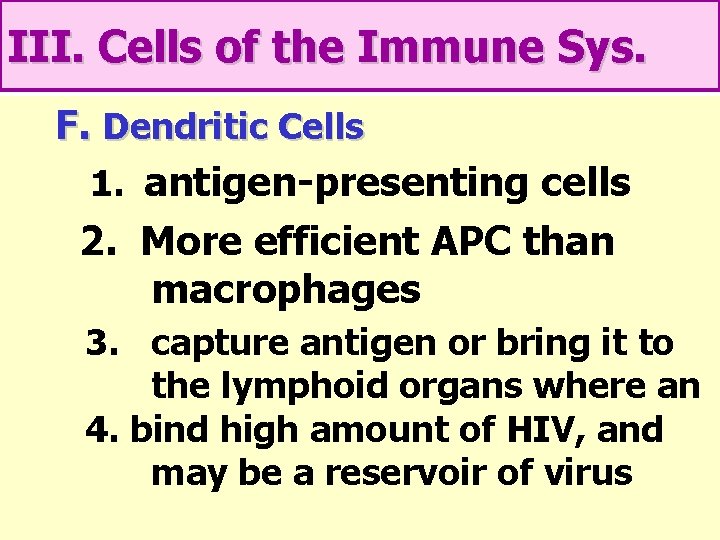 III. Cells of the Immune Sys.

F. Dendritic Cells

1. antigen-presenting cells

2. More efficient APC than macrophages

3. capture antigen or bring it to the lymphoid organs where an

4. bind high amount of HIV, and may be a reservoir of virus